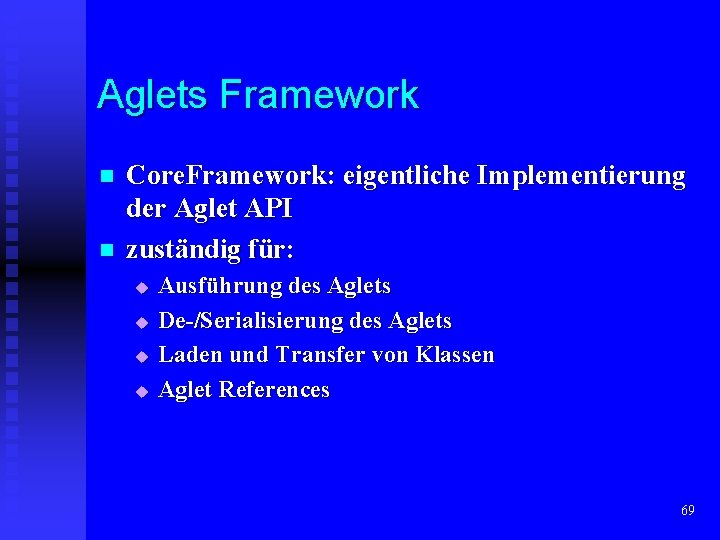 Aglets Framework

CoreFramework: eigentliche Implementierung der Aglet API

zuständig für:

Ausführung des Aglets

De-/Serialisierung des Aglets

Laden und Transfer von Klassen

Aglet References

69